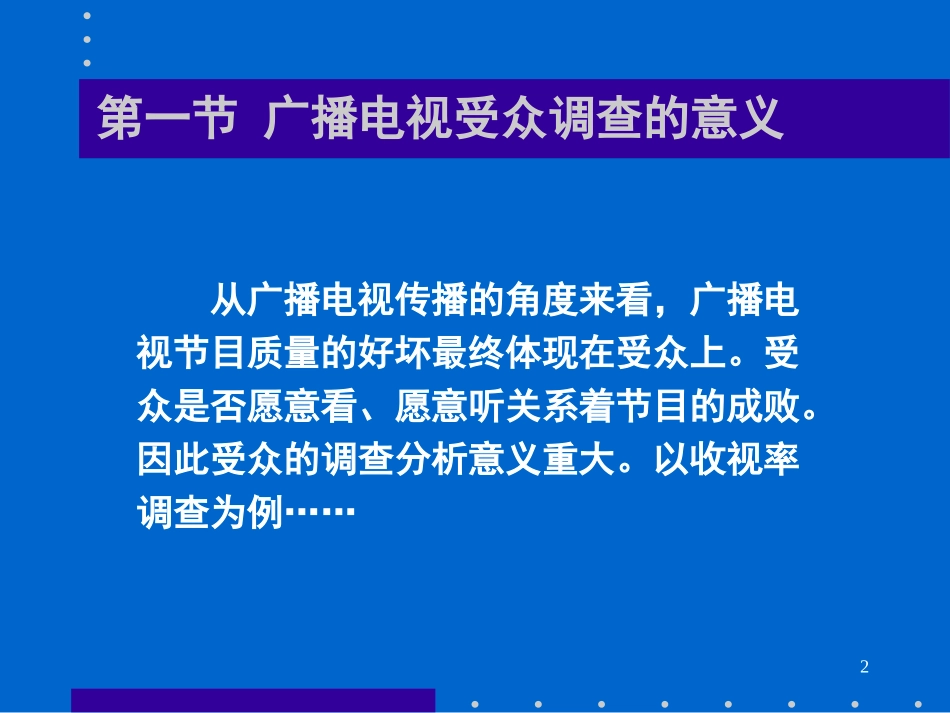 第一节 广播电视受众调查的意义

从广播电视传播的角度来看，广播电视节目质量的好坏最终体现在受众上。受众是否愿意看、愿意听关系着节目的成败。因此受众的调查分析意义重大。以收视率调查为例……

2